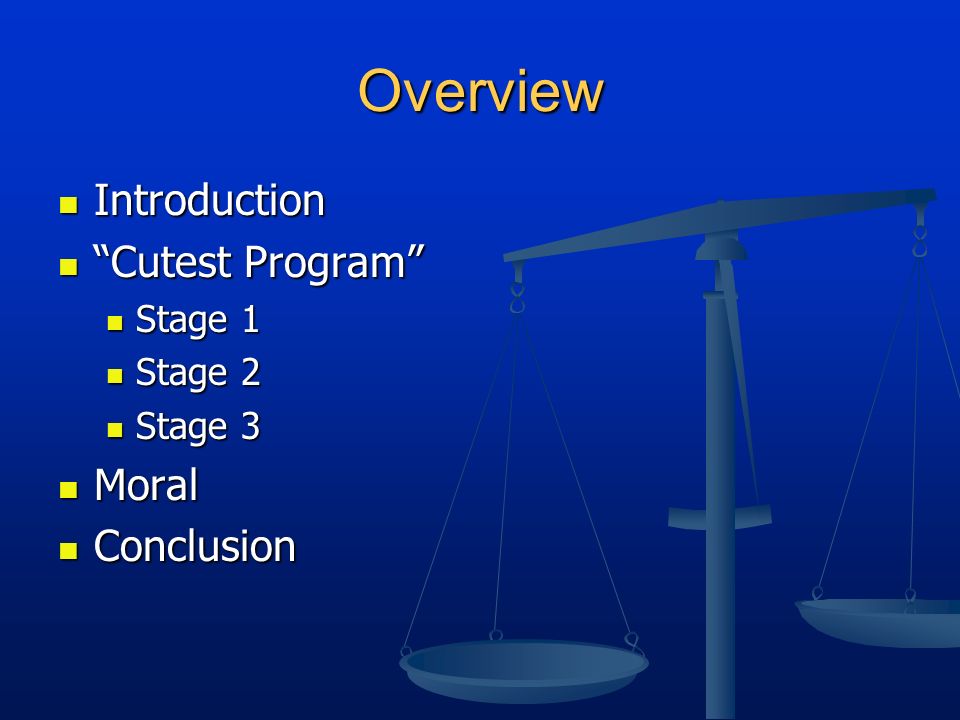 Overview

- Introduction
- “Cutest Program”
  - Stage 1
  - Stage 2
  - Stage 3
- Moral
- Conclusion